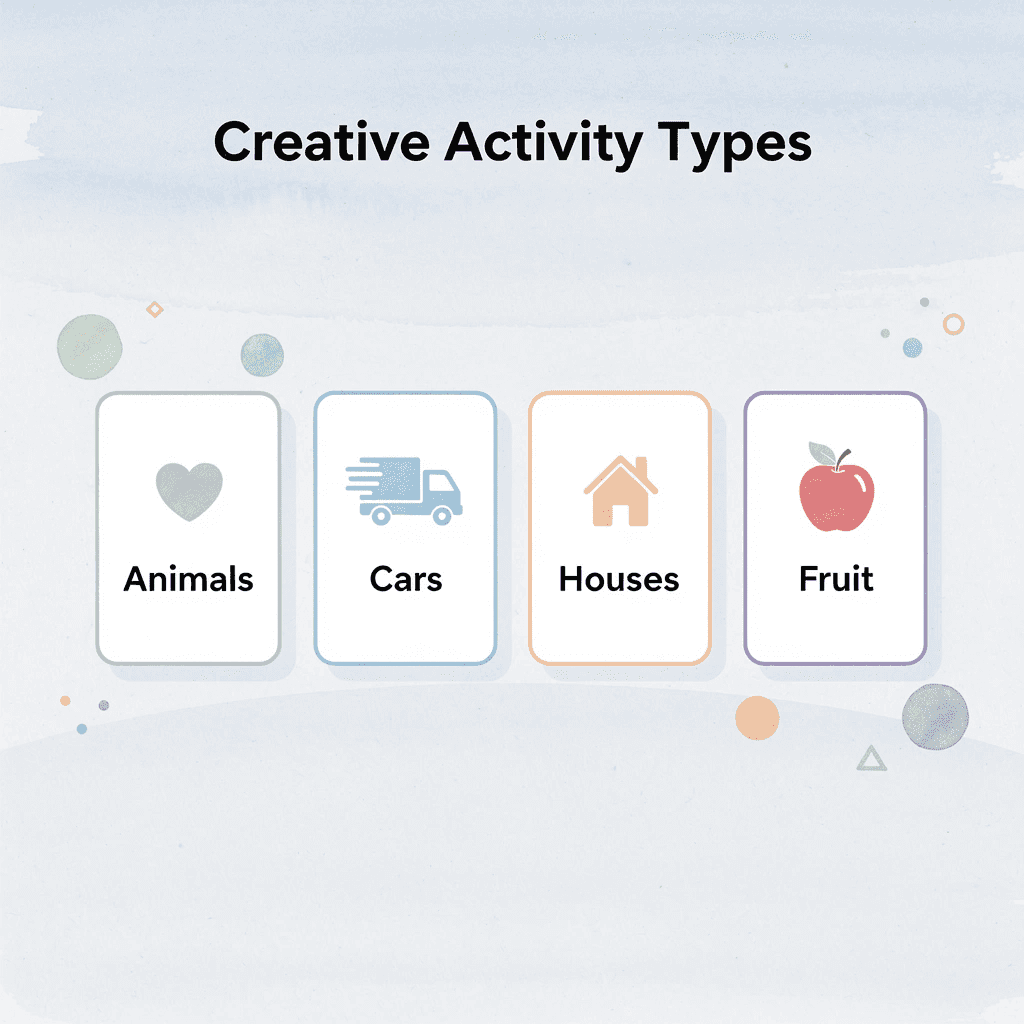 Creative Activity Types

Animals

Cars

Houses

Fruit